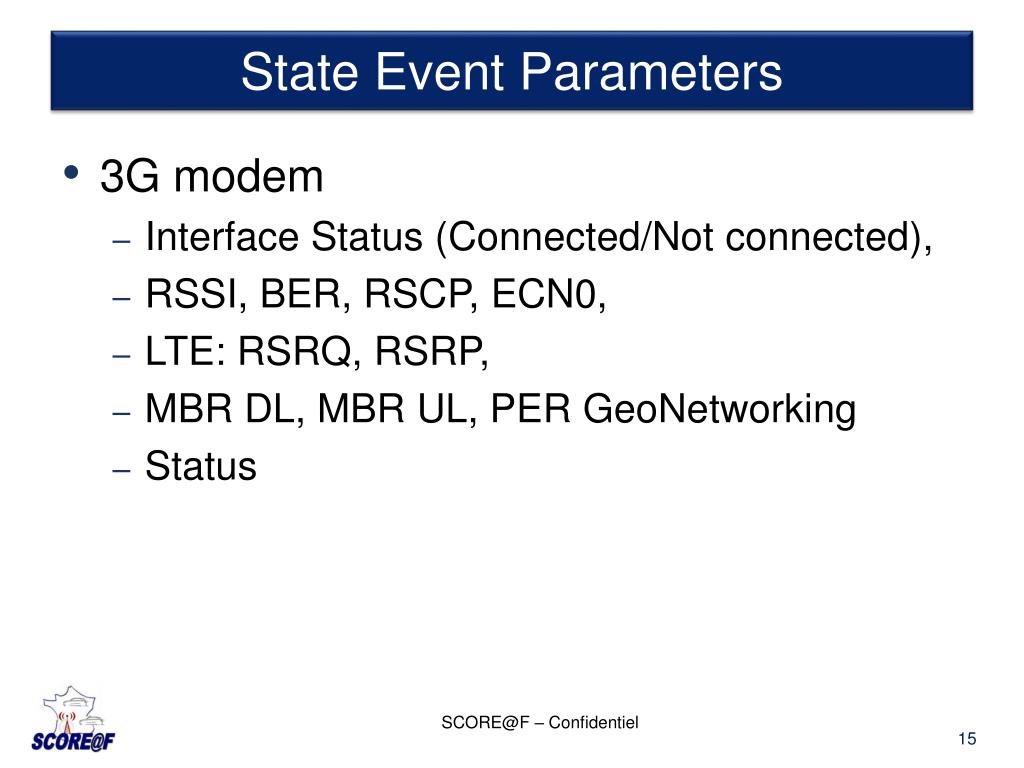 State Event Parameters

• 3G modem
– Interface Status (Connected/Not connected),
– RSSI, BER, RSCP, ECN0,
– LTE: RSRQ, RSRP,
– MBR DL, MBR UL, PER GeoNetworking
– Status

SCORE@F

SCORE@F – Confidentiel

15